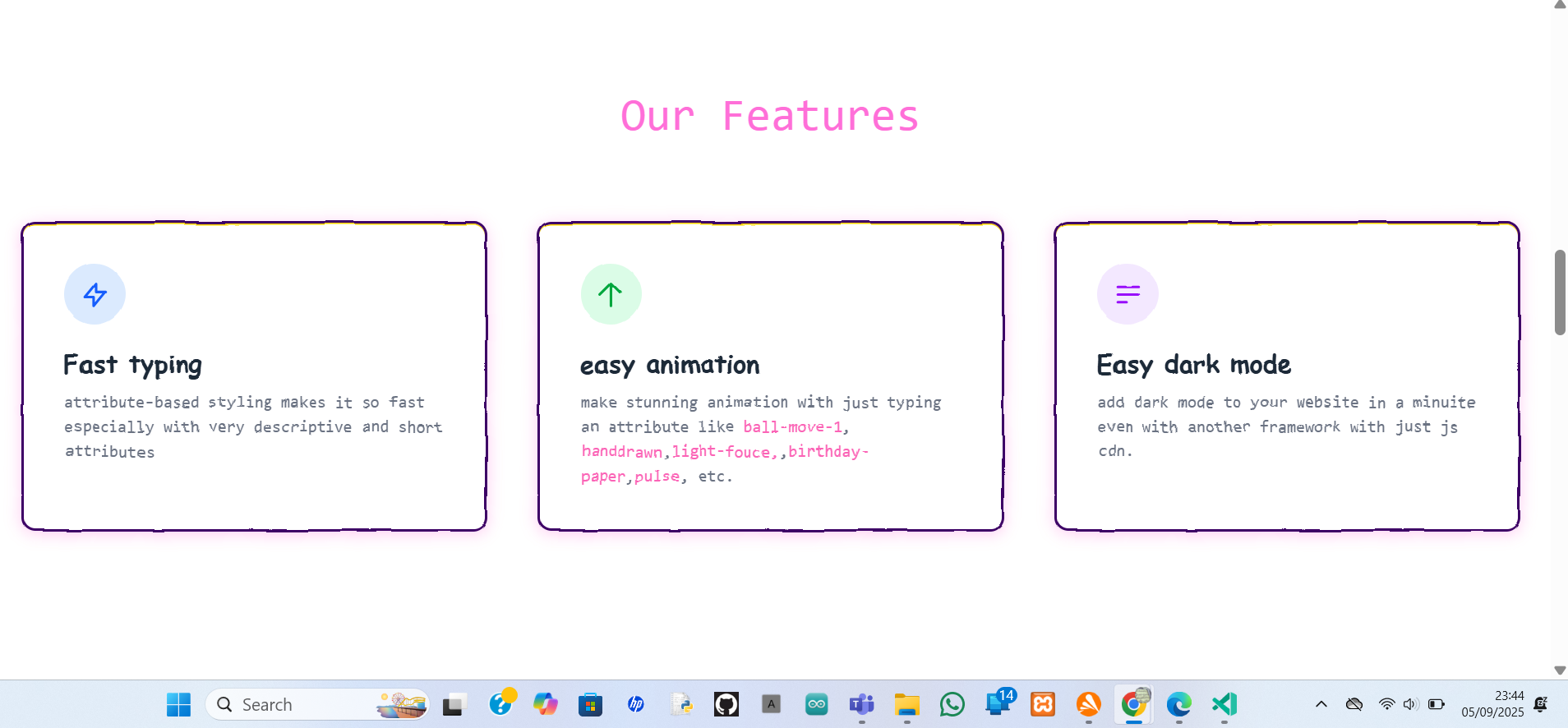 Our Features

Fast typing

attribute-based styling makes it so fast especially with very descriptive and short attributes

easy animation

make stunning animation with just typing an attribute like ball-move-1, handdrawn,light-fouce,,birthday-paper,pulse, etc.

Easy dark mode

add dark mode to your website in a minuite even with another framework with just js cdn.

Search

14

23:44
05/09/2025